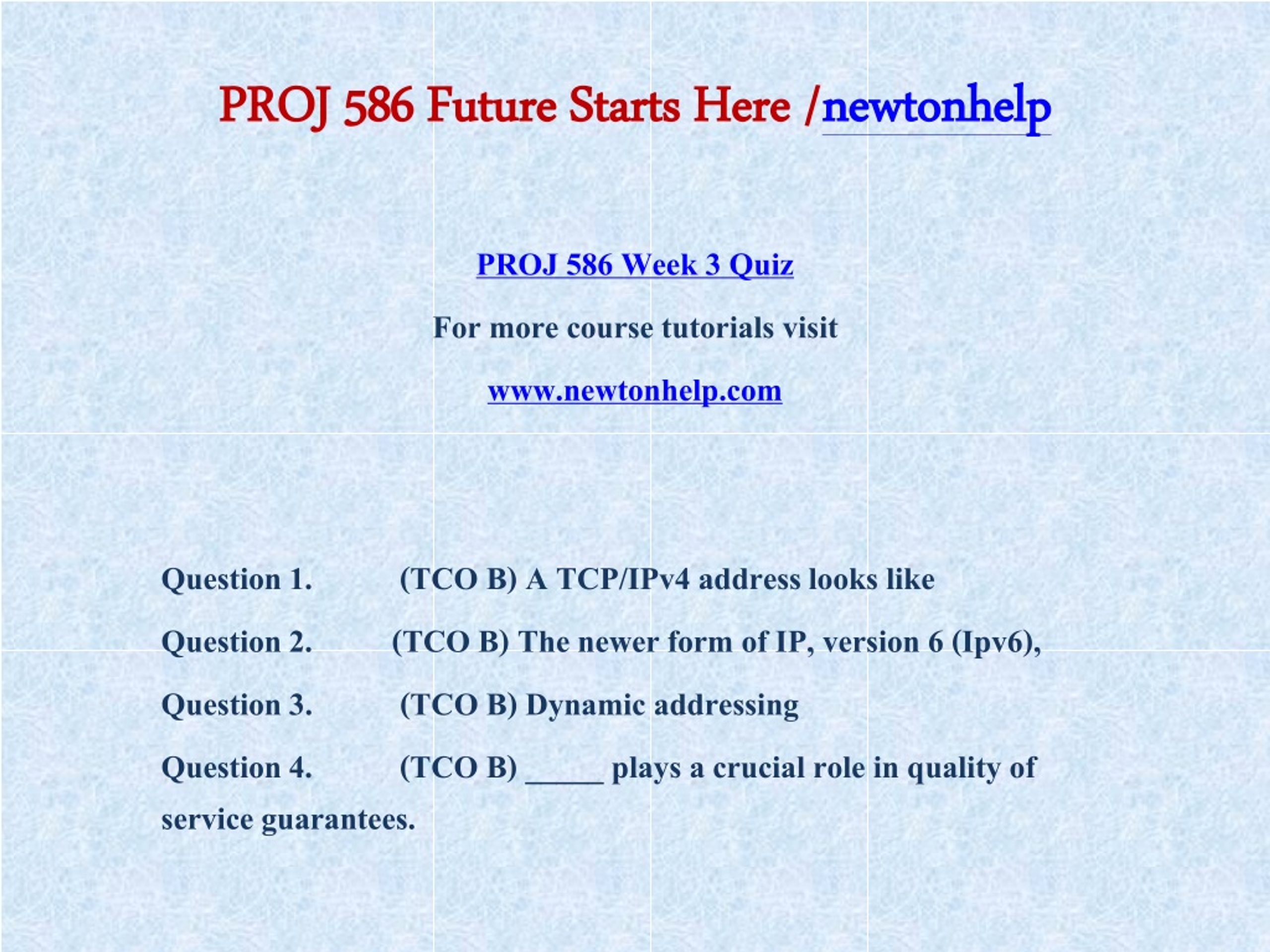 PROJ 586 Future Starts Here /newtonhelp

PROJ 586 Week 3 Quiz

For more course tutorials visit

www.newtonhelp.com

Question 1. (TCO B) A TCP/IPv4 address looks like

Question 2. (TCO B) The newer form of IP, version 6 (Ipv6),

Question 3. (TCO B) Dynamic addressing

Question 4. (TCO B) _____ plays a crucial role in quality of service guarantees.